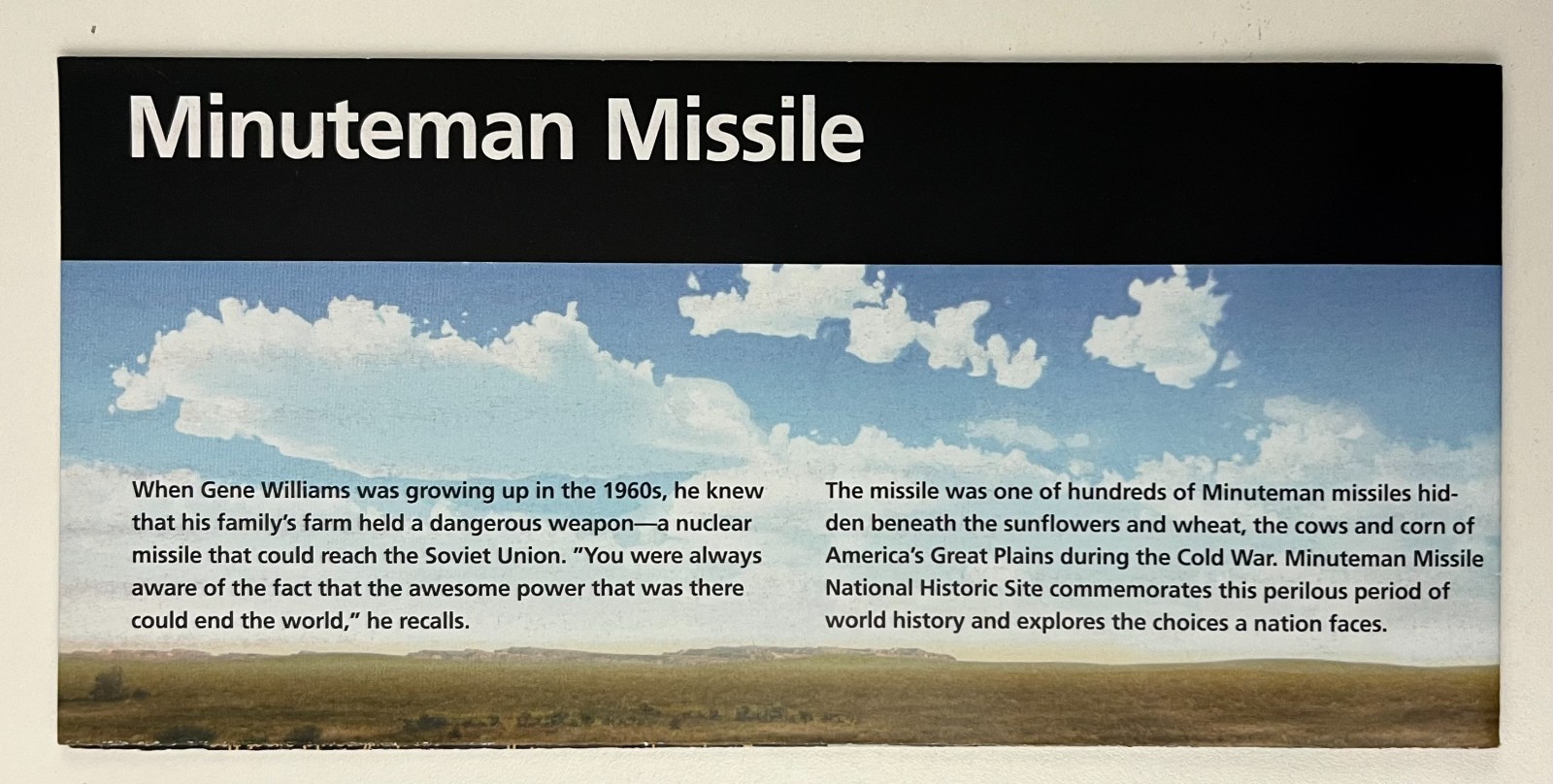 Minuteman Missile

When Gene Williams was growing up in the 1960s, he knew that his family's farm held a dangerous weapon—a nuclear missile that could reach the Soviet Union. "You were always aware of the fact that the awesome power that was there could end the world," he recalls.

The missile was one of hundreds of Minuteman missiles hidden beneath the sunflowers and wheat, the cows and corn of America's Great Plains during the Cold War. Minuteman Missile National Historic Site commemorates this perilous period of world history and explores the choices a nation faces.